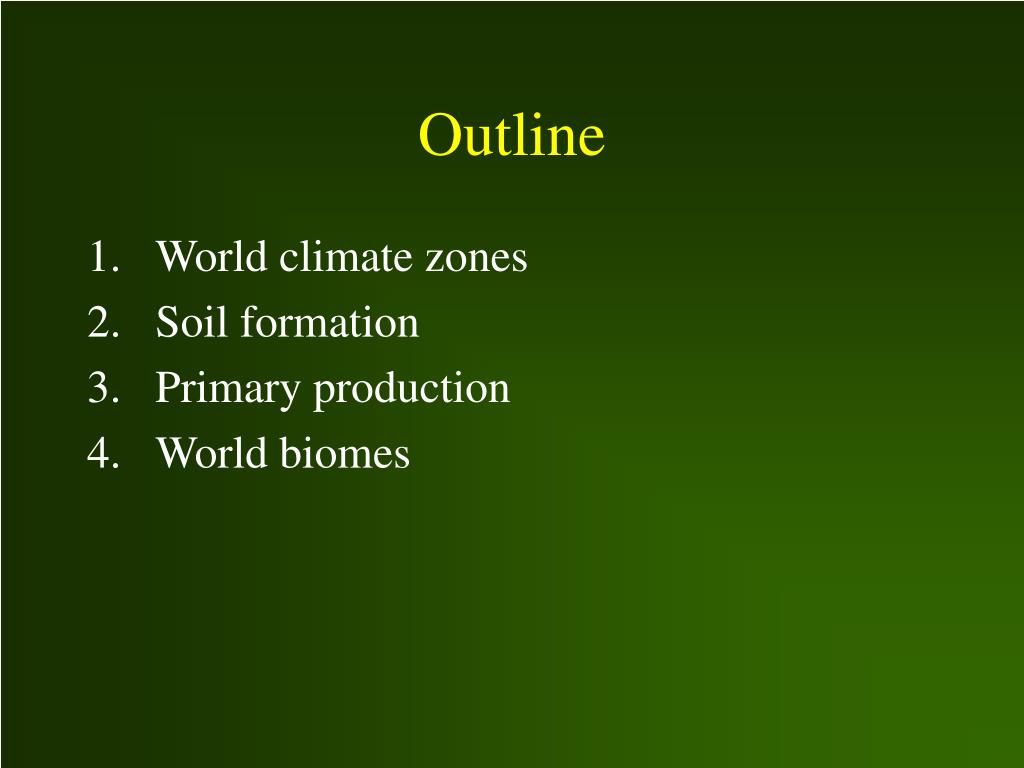 Outline

1. World climate zones
2. Soil formation
3. Primary production
4. World biomes